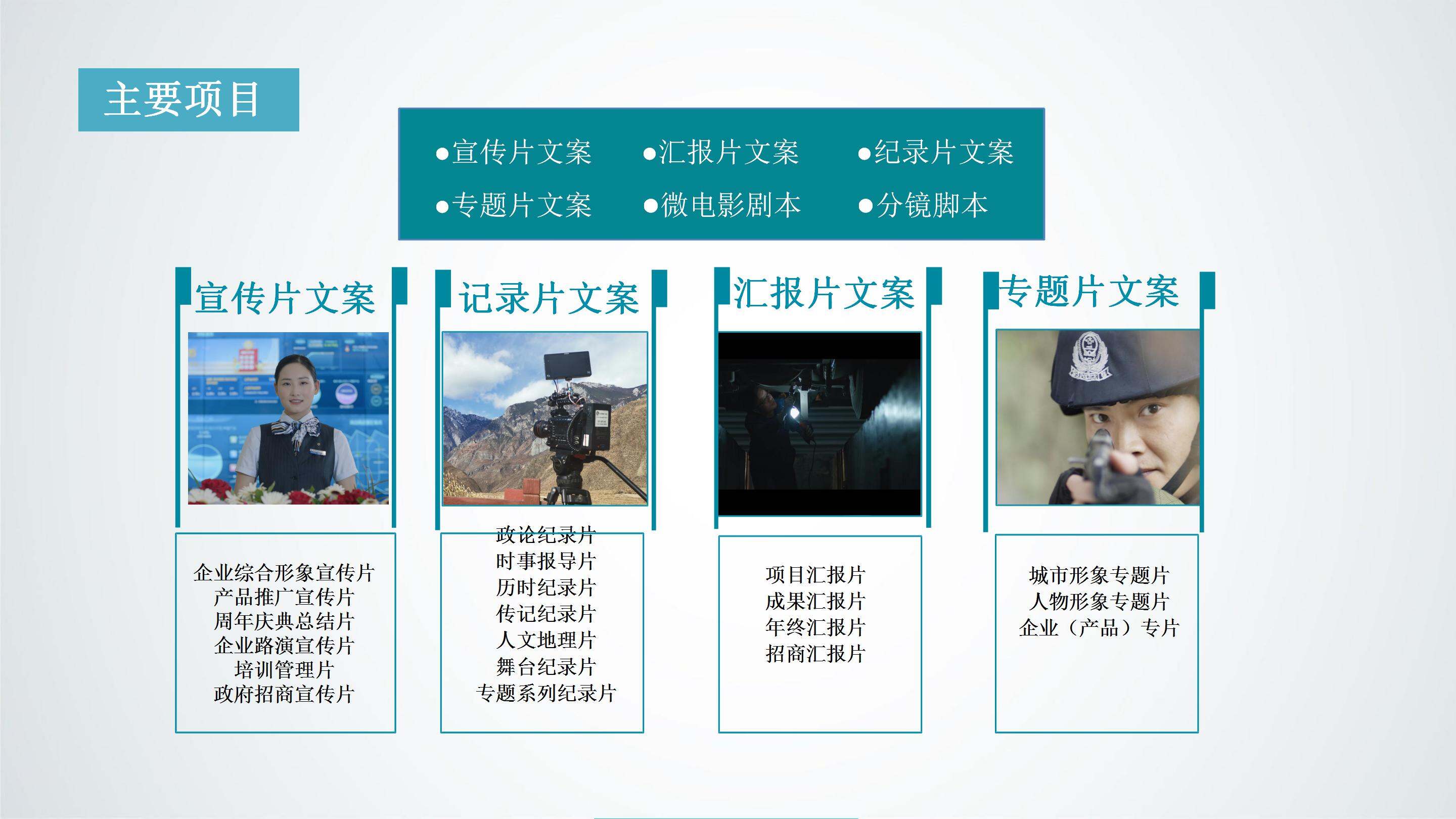 主要项目

●宣传片文案 ●汇报片文案 ●纪录片文案
●专题片文案 ●微电影剧本 ●分镜脚本

宣传片文案

企业综合形象宣传片
产品推广宣传片
周年庆典总结片
企业路演宣传片
培训管理片
政府招商宣传片

记录片文案

政论纪录片
时事报导片
历时纪录片
传记纪录片
人文地理片
舞台纪录片
专题系列纪录片

汇报片文案

项目汇报片
成果汇报片
年终汇报片
招商汇报片

专题片文案

城市形象专题片
人物形象专题片
企业（产品）专片